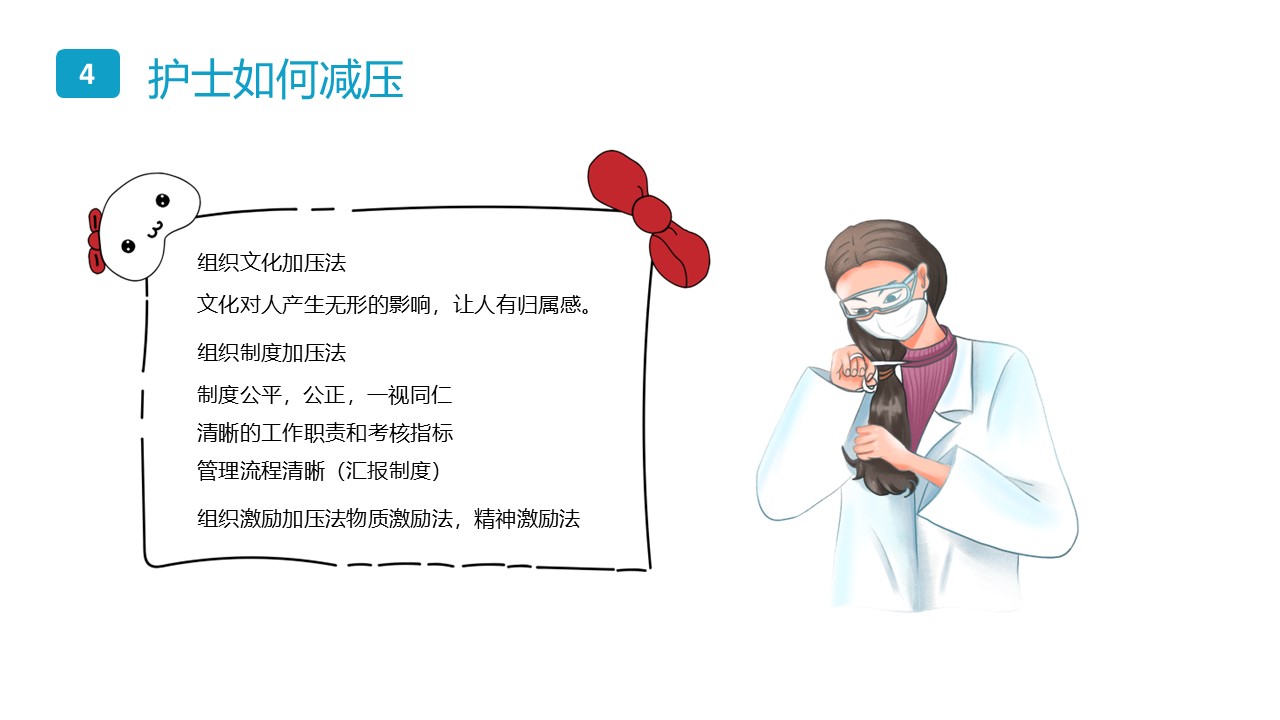 4 护士如何减压

组织文化加压法

文化对人产生无形的影响，让人有归属感。

组织制度加压法

制度公平，公正，一视同仁
清晰的工作职责和考核指标
管理流程清晰（汇报制度）

组织激励加压法物质激励法，精神激励法